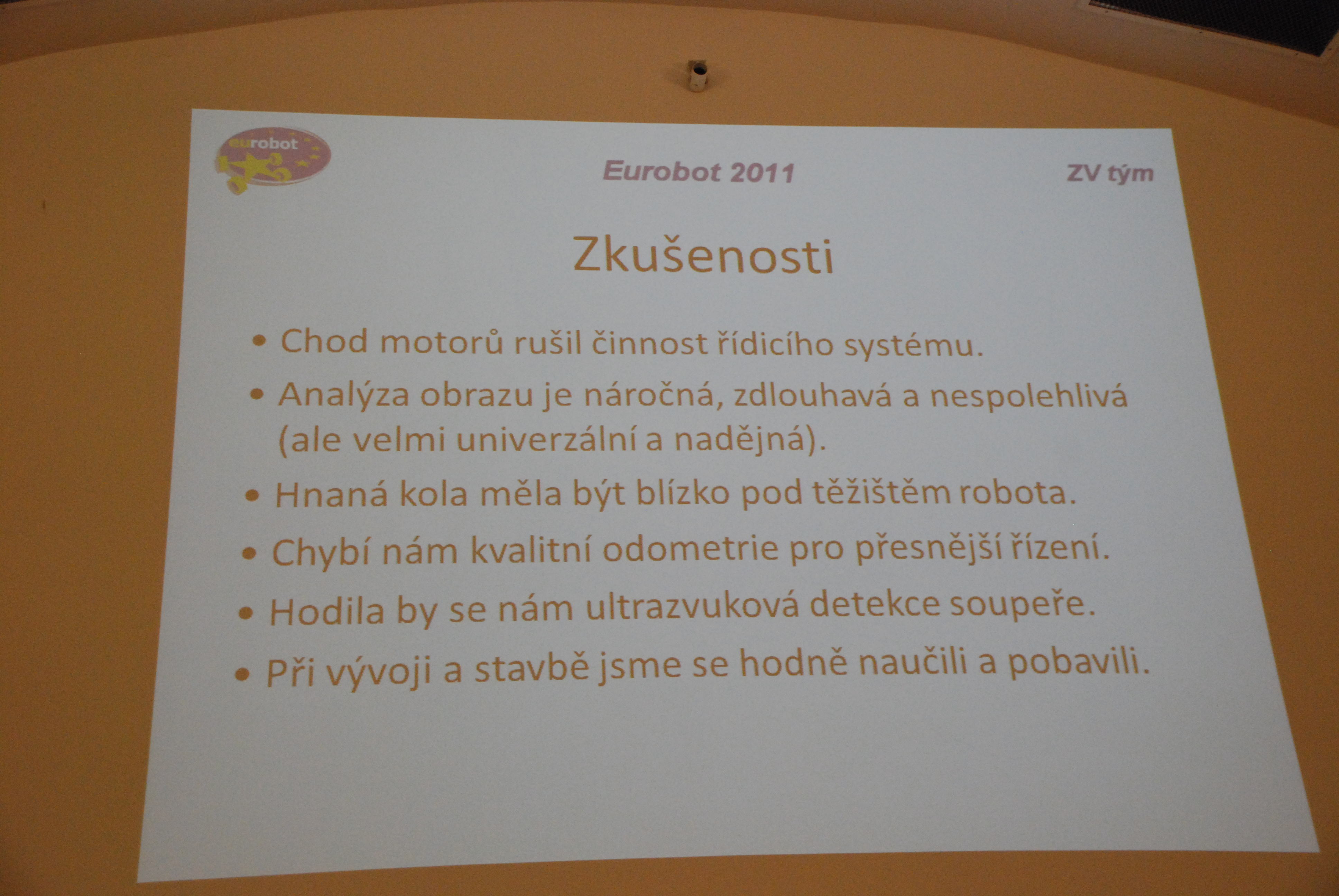 eurobot

Eurobot 2011

ZV tým

Zkušenosti

• Chod motorů rušil činnost řídicího systému.

• Analýza obrazu je náročná, zdlouhavá a nespolehlivá (ale velmi univerzální a nadějná).

• Hnaná kola měla být blízko pod těžištěm robota.

• Chybí nám kvalitní odometrie pro přesnější řízení.

• Hodila by se nám ultrazvuková detekce soupeře.

• Při vývoji a stavbě jsme se hodně naučili a pobavili.